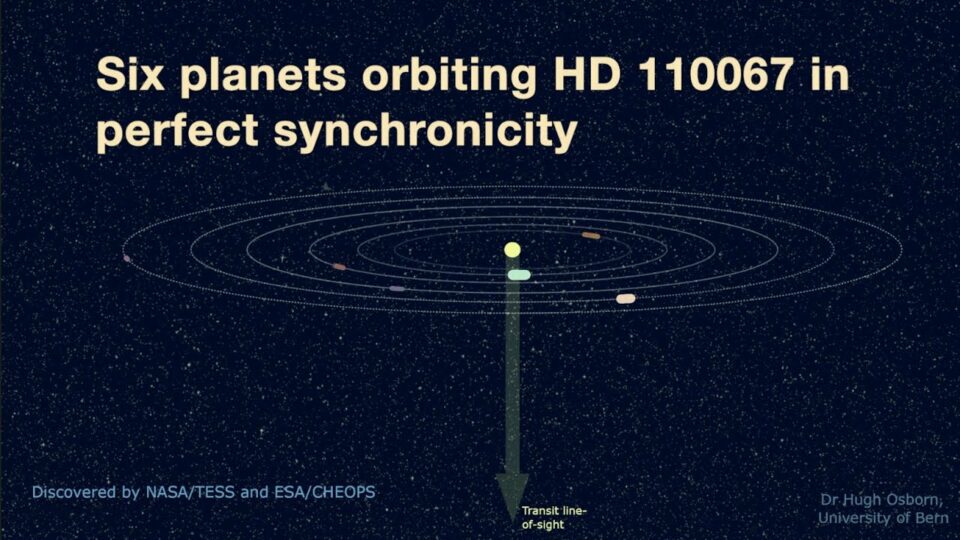 Six planets orbiting HD 110067 in perfect synchronicity

Discovered by NASA/TESS and ESA/CHEOPS

Transit line-of-sight

Dr Hugh Osborn, University of Bern